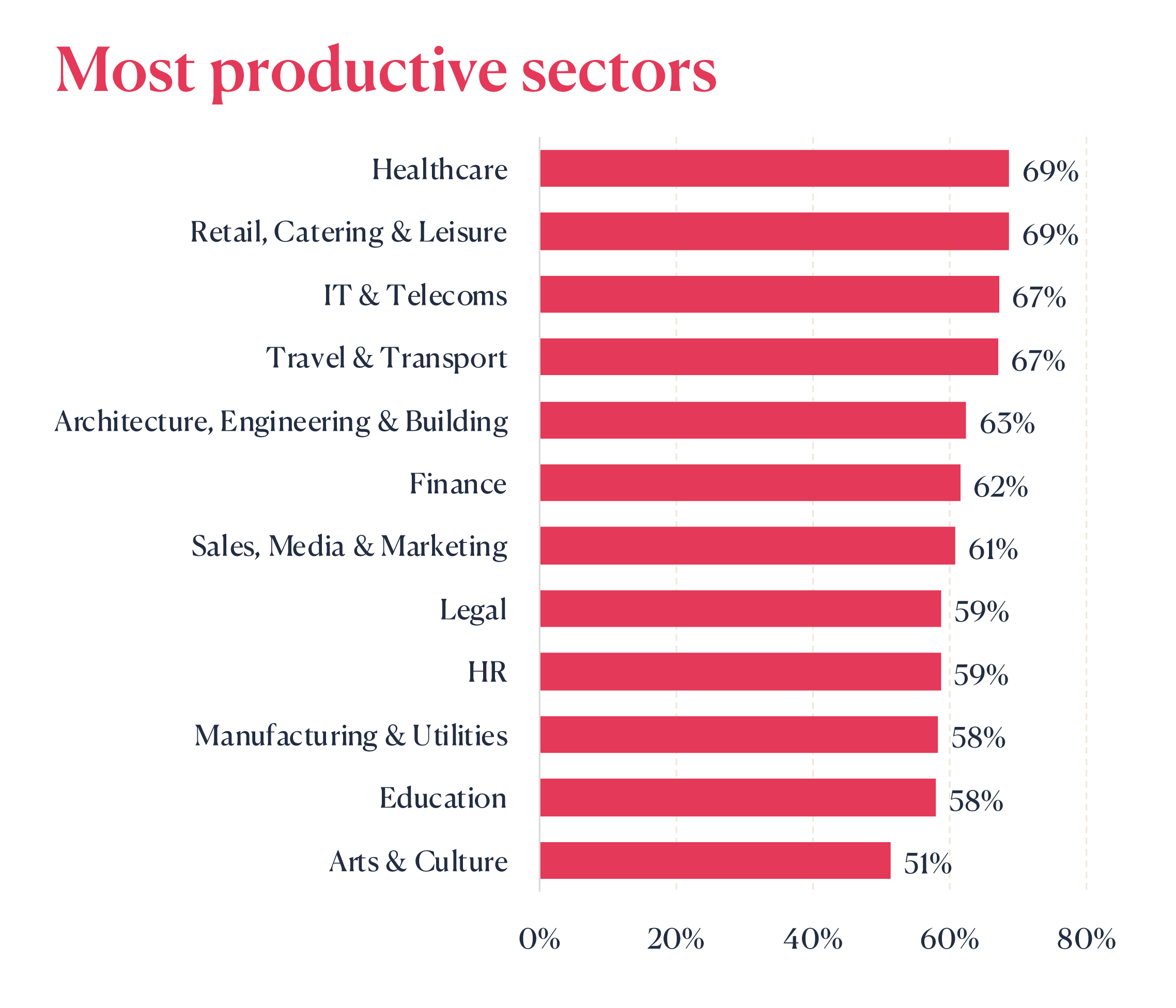 Most productive sectors

Healthcare 69%
Retail, Catering & Leisure 69%
IT & Telecoms 67%
Travel & Transport 67%
Architecture, Engineering & Building 63%
Finance 62%
Sales, Media & Marketing 61%
Legal 59%
HR 59%
Manufacturing & Utilities 58%
Education 58%
Arts & Culture 51%

0% 20% 40% 60% 80%